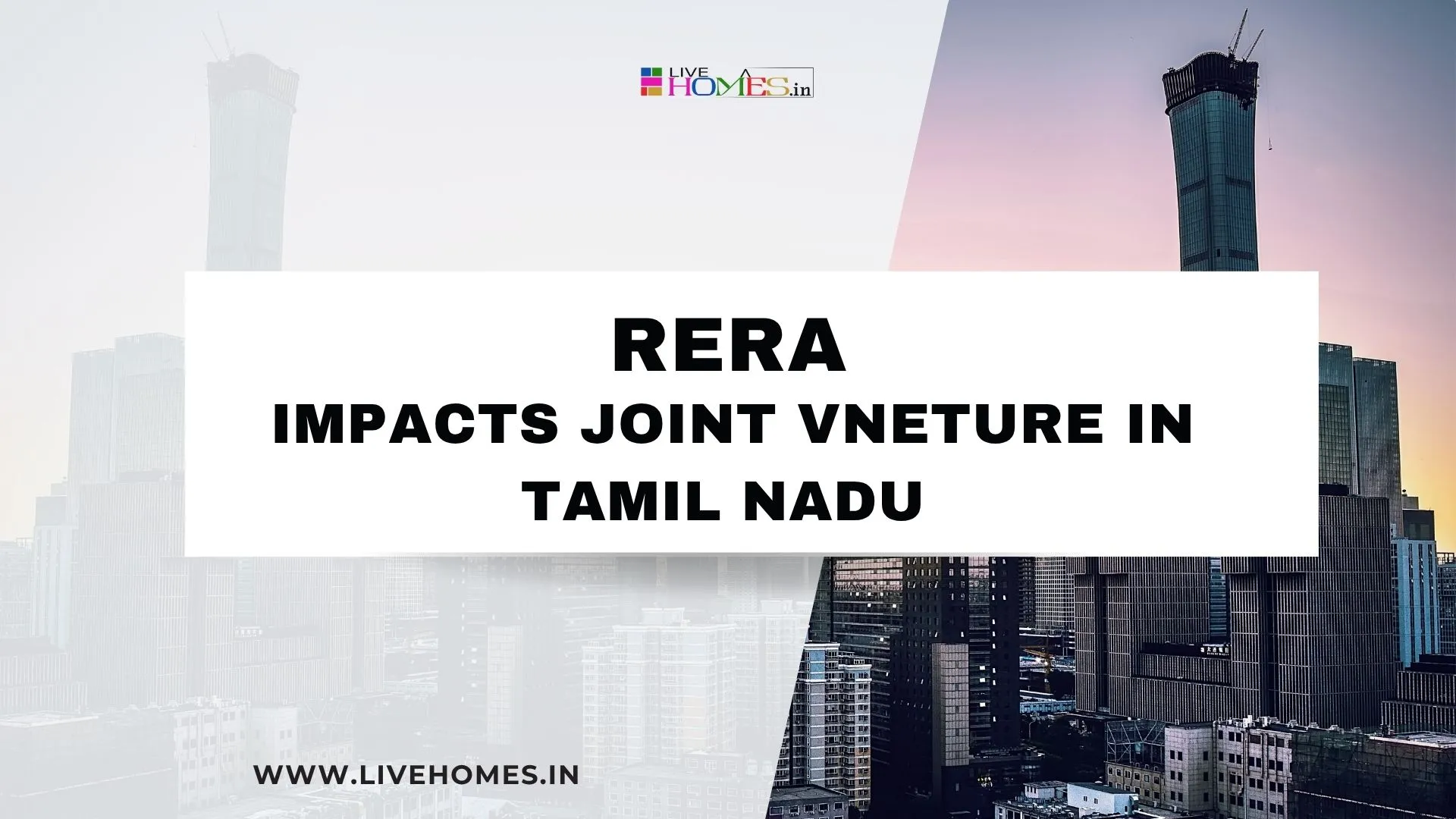 LIVE HOMES.in

RERA
IMPACTS JOINT VNETURE IN TAMIL NADU

WWW.LIVEHOMES.IN